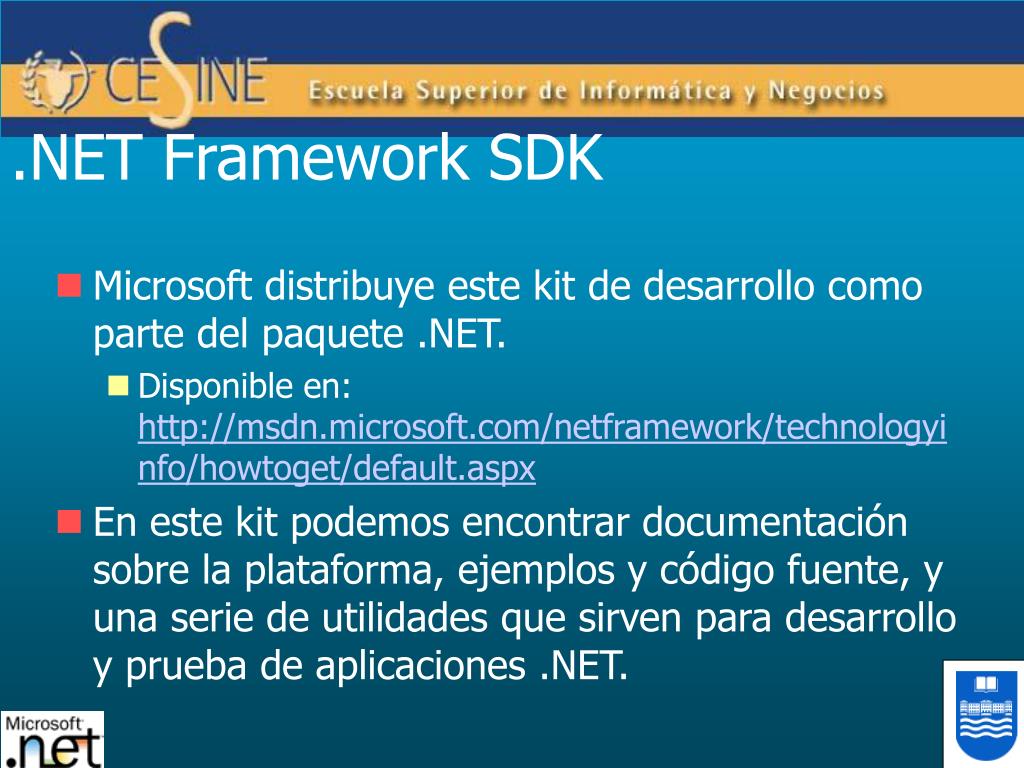 CESINE Escuela Superior de Informática y Negocios

.NET Framework SDK

Microsoft distribuye este kit de desarrollo como parte del paquete .NET.

Disponible en: http://msdn.microsoft.com/netframework/technologyinfo/howtoget/default.aspx

En este kit podemos encontrar documentación sobre la plataforma, ejemplos y código fuente, y una serie de utilidades que sirven para desarrollo y prueba de aplicaciones .NET.

Microsoft .net